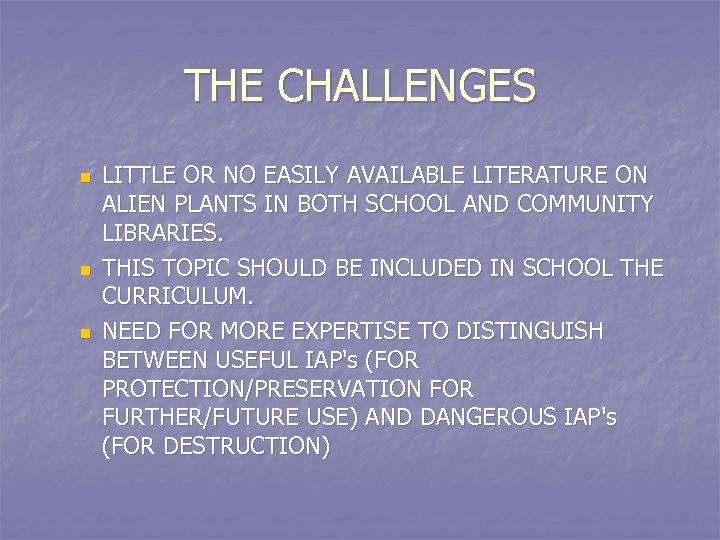 THE CHALLENGES

- LITTLE OR NO EASILY AVAILABLE LITERATURE ON ALIEN PLANTS IN BOTH SCHOOL AND COMMUNITY LIBRARIES.
- THIS TOPIC SHOULD BE INCLUDED IN SCHOOL THE CURRICULUM.
- NEED FOR MORE EXPERTISE TO DISTINGUISH BETWEEN USEFUL IAP's (FOR PROTECTION/PRESERVATION FOR FURTHER/FUTURE USE) AND DANGEROUS IAP's (FOR DESTRUCTION)